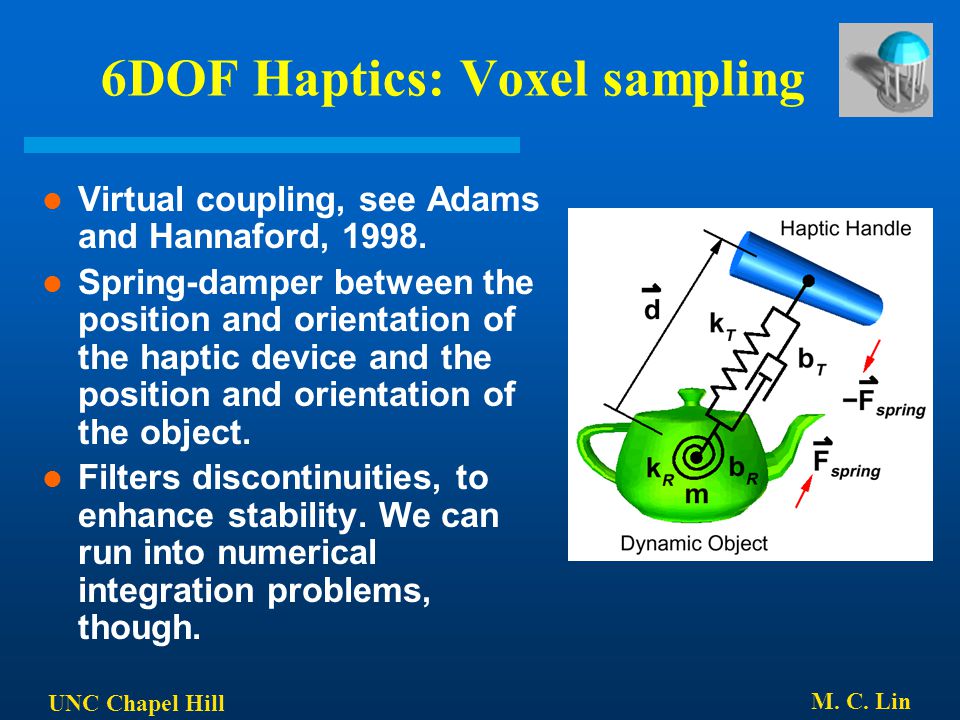 6DOF Haptics: Voxel sampling

- Virtual coupling, see Adams and Hannaford, 1998.
- Spring-damper between the position and orientation of the haptic device and the position and orientation of the object.
- Filters discontinuities, to enhance stability. We can run into numerical integration problems, though.

Haptic Handle

$\vec{d}$

$k_T$

$b_T$

$-\vec{F}_{spring}$

$\vec{F}_{spring}$

$k_R$

$b_R$

m

Dynamic Object

UNC Chapel Hill

M. C. Lin